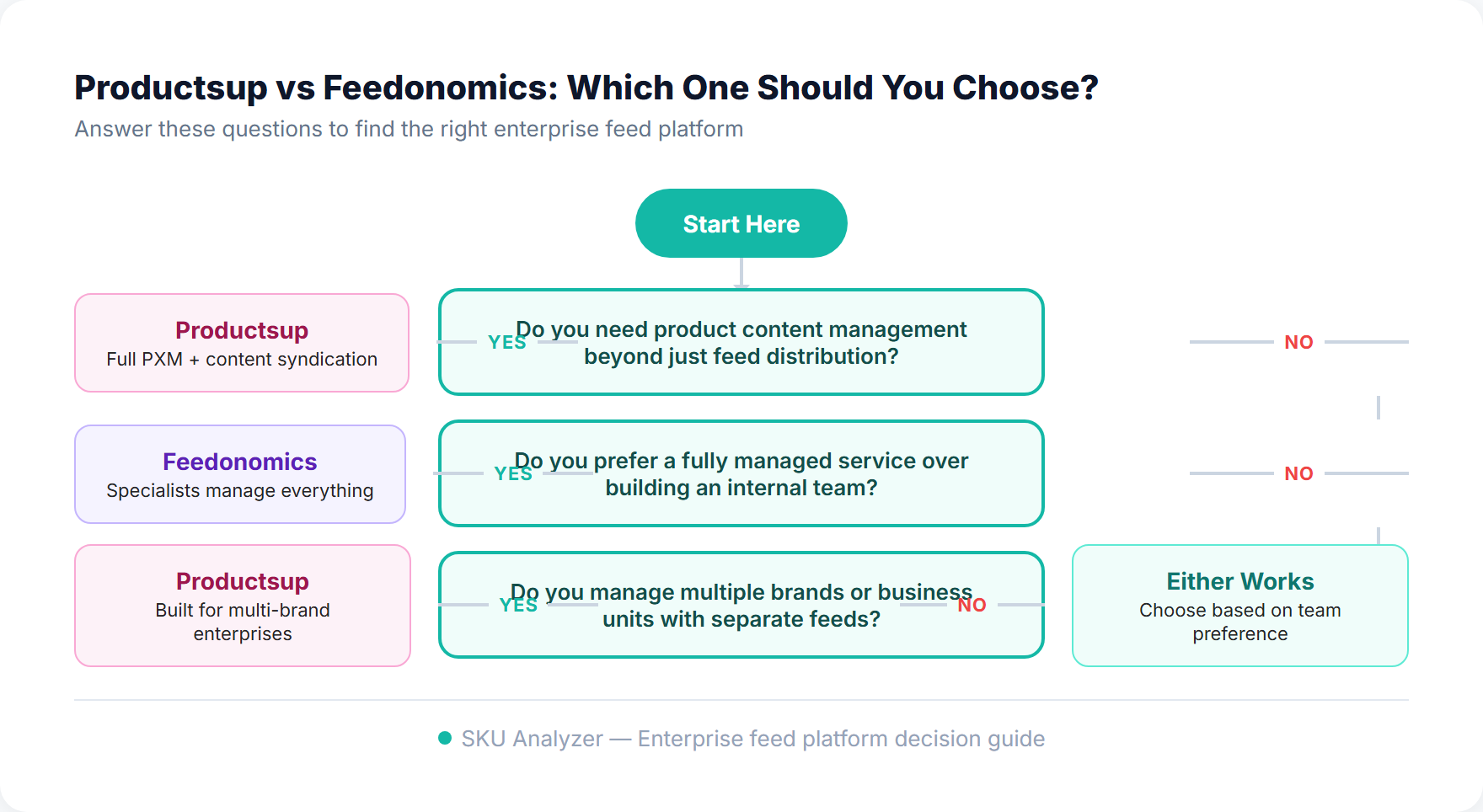 Productsup vs Feedonomics: Which One Should You Choose?

Answer these questions to find the right enterprise feed platform

Start Here

Productsup
Full PXM + content syndication

YES

Do you need product content management beyond just feed distribution?

NO

Feedonomics
Specialists manage everything

YES

Do you prefer a fully managed service over building an internal team?

NO

Productsup
Built for multi-brand enterprises

YES

Do you manage multiple brands or business units with separate feeds?

NO

Either Works
Choose based on team preference

SKU Analyzer — Enterprise feed platform decision guide